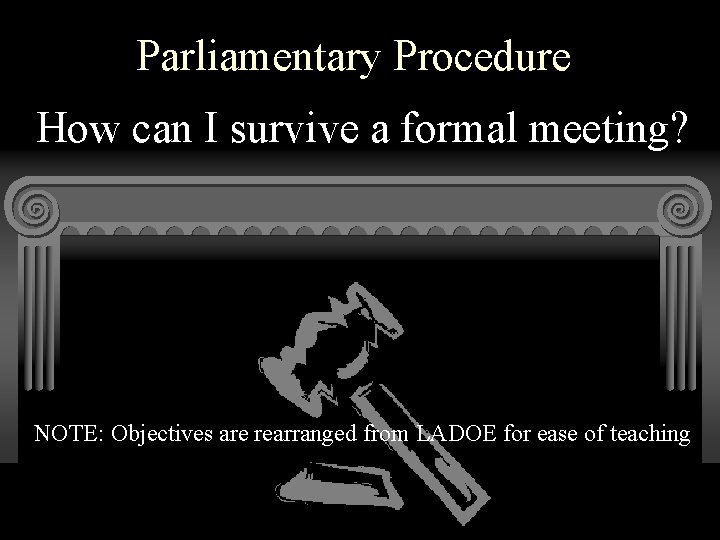 Parliamentary Procedure

How can I survive a formal meeting?

NOTE: Objectives are rearranged from LADOE for ease of teaching